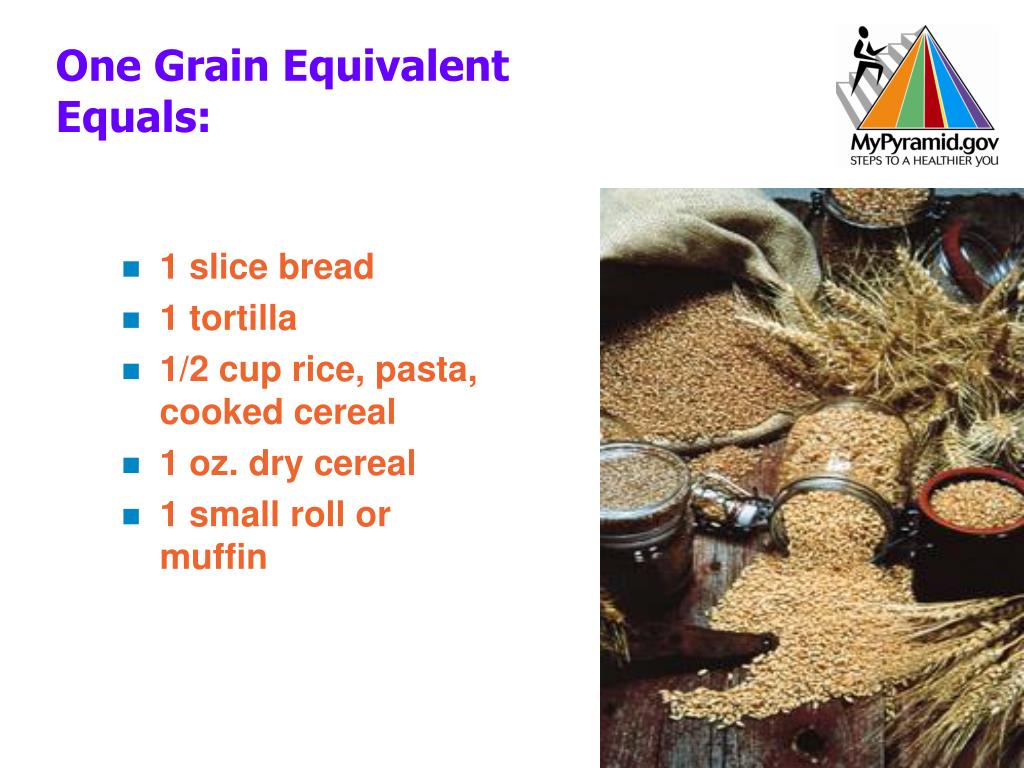 One Grain Equivalent Equals:

MyPyramid.gov
STEPS TO A HEALTHIER YOU

- 1 slice bread
- 1 tortilla
- 1/2 cup rice, pasta, cooked cereal
- 1 oz. dry cereal
- 1 small roll or muffin